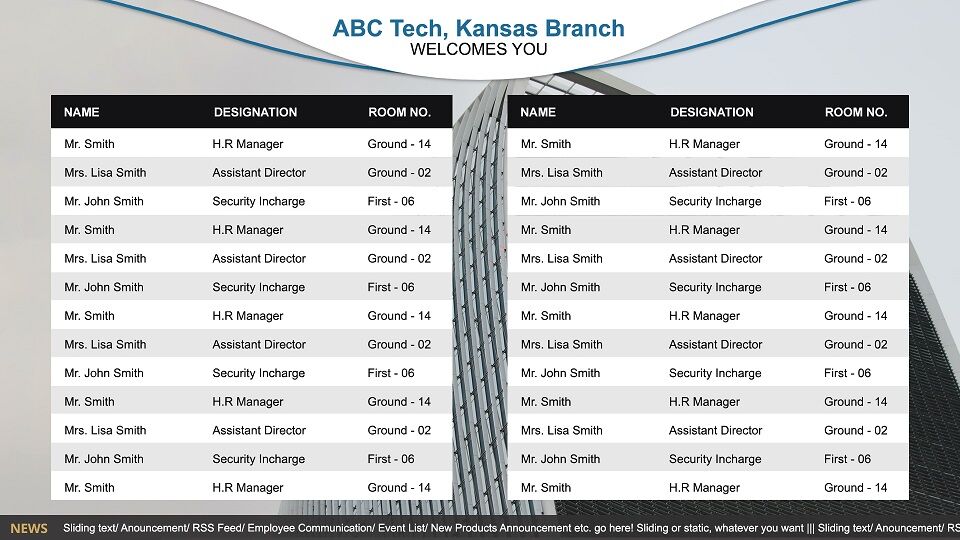 ABC Tech, Kansas Branch
WELCOMES YOU

| NAME | DESIGNATION | ROOM NO. |
|---|---|---|
| Mr. Smith | H.R Manager | Ground - 14 |
| Mrs. Lisa Smith | Assistant Director | Ground - 02 |
| Mr. John Smith | Security Incharge | First - 06 |
| Mr. Smith | H.R Manager | Ground - 14 |
| Mrs. Lisa Smith | Assistant Director | Ground - 02 |
| Mr. John Smith | Security Incharge | First - 06 |
| Mr. Smith | H.R Manager | Ground - 14 |
| Mrs. Lisa Smith | Assistant Director | Ground - 02 |
| Mr. John Smith | Security Incharge | First - 06 |
| Mr. Smith | H.R Manager | Ground - 14 |
| Mrs. Lisa Smith | Assistant Director | Ground - 02 |
| Mr. John Smith | Security Incharge | First - 06 |
| Mr. Smith | H.R Manager | Ground - 14 |

| NAME | DESIGNATION | ROOM NO. |
|---|---|---|
| Mr. Smith | H.R Manager | Ground - 14 |
| Mrs. Lisa Smith | Assistant Director | Ground - 02 |
| Mr. John Smith | Security Incharge | First - 06 |
| Mr. Smith | H.R Manager | Ground - 14 |
| Mrs. Lisa Smith | Assistant Director | Ground - 02 |
| Mr. John Smith | Security Incharge | First - 06 |
| Mr. Smith | H.R Manager | Ground - 14 |
| Mrs. Lisa Smith | Assistant Director | Ground - 02 |
| Mr. John Smith | Security Incharge | First - 06 |
| Mr. Smith | H.R Manager | Ground - 14 |
| Mrs. Lisa Smith | Assistant Director | Ground - 02 |
| Mr. John Smith | Security Incharge | First - 06 |
| Mr. Smith | H.R Manager | Ground - 14 |

NEWS Sliding text/ Anouncement/ RSS Feed/ Employee Communication/ Event List/ New Products Announcement etc. go here! Sliding or static, whatever you want ||| Sliding text/ Anouncement/ RS